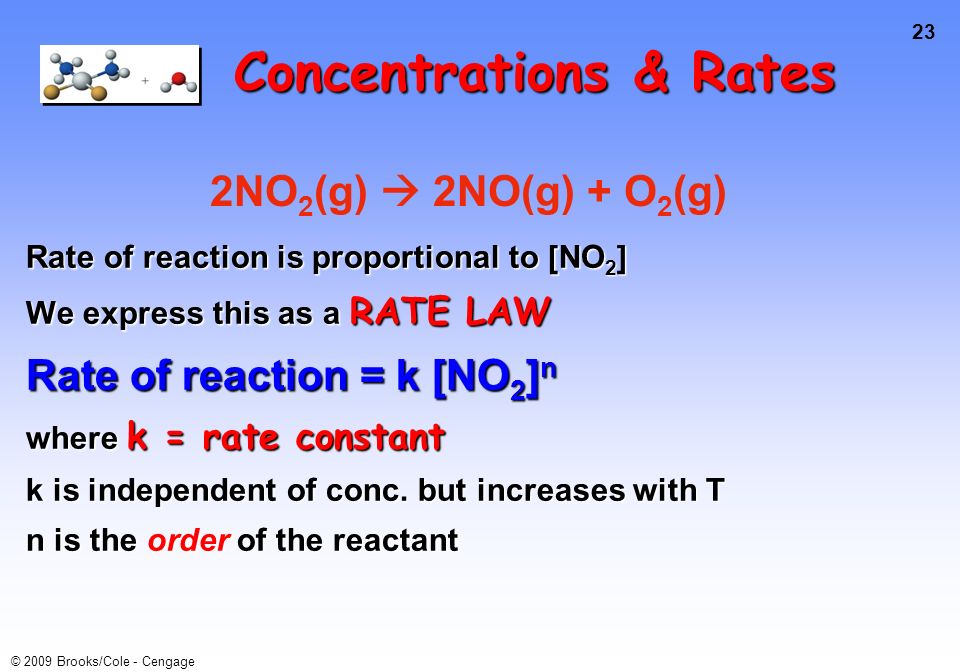 23

Concentrations & Rates

$2NO_2(g) \rightarrow 2NO(g) + O_2(g)$

Rate of reaction is proportional to $[NO_2]$

We express this as a RATE LAW

Rate of reaction = k $[NO_2]^n$

where k = rate constant

k is independent of conc. but increases with T

n is the order of the reactant

© 2009 Brooks/Cole - Cengage